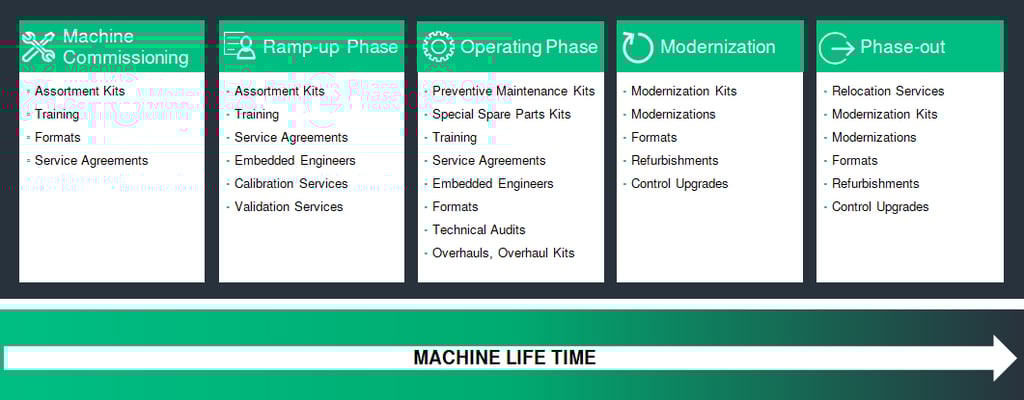 Machine Commissioning

- Assortment Kits
- Training
- Formats
- Service Agreements

Ramp-up Phase

- Assortment Kits
- Training
- Service Agreements
- Embedded Engineers
- Calibration Services
- Validation Services

Operating Phase

- Preventive Maintenance Kits
- Special Spare Parts Kits
- Training
- Service Agreements
- Embedded Engineers
- Formats
- Technical Audits
- Overhauls, Overhaul Kits

Modernization

- Modernization Kits
- Modernizations
- Formats
- Refurbishments
- Control Upgrades

Phase-out

- Relocation Services
- Modernization Kits
- Modernizations
- Formats
- Refurbishments
- Control Upgrades

MACHINE LIFE TIME